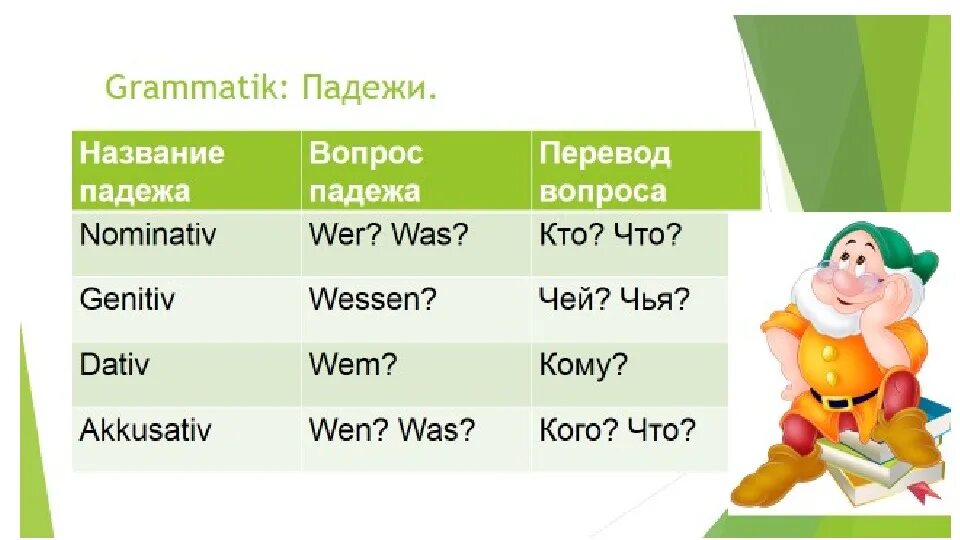 Grammatik: Падежи.

| Название падежа | Вопрос падежа | Перевод вопроса |
|---|---|---|
| Nominativ | Wer? Was? | Кто? Что? |
| Genitiv | Wessen? | Чей? Чья? |
| Dativ | Wem? | Кому? |
| Akkusativ | Wen? Was? | Кого? Что? |